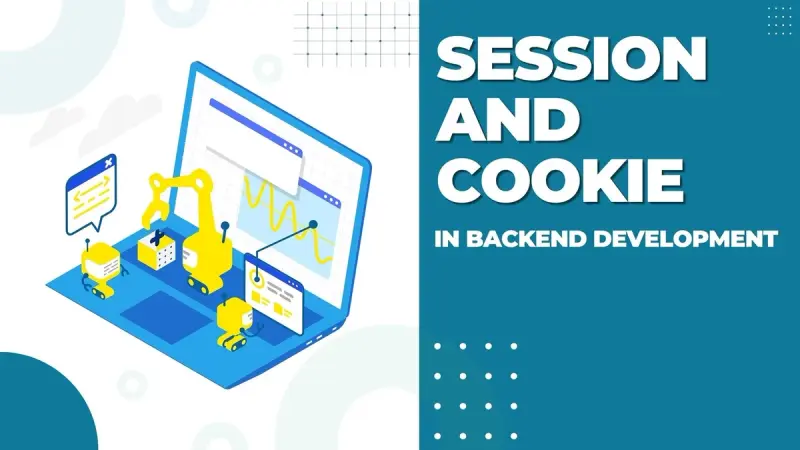 SESSION
AND
COOKIE
IN BACKEND DEVELOPMENT